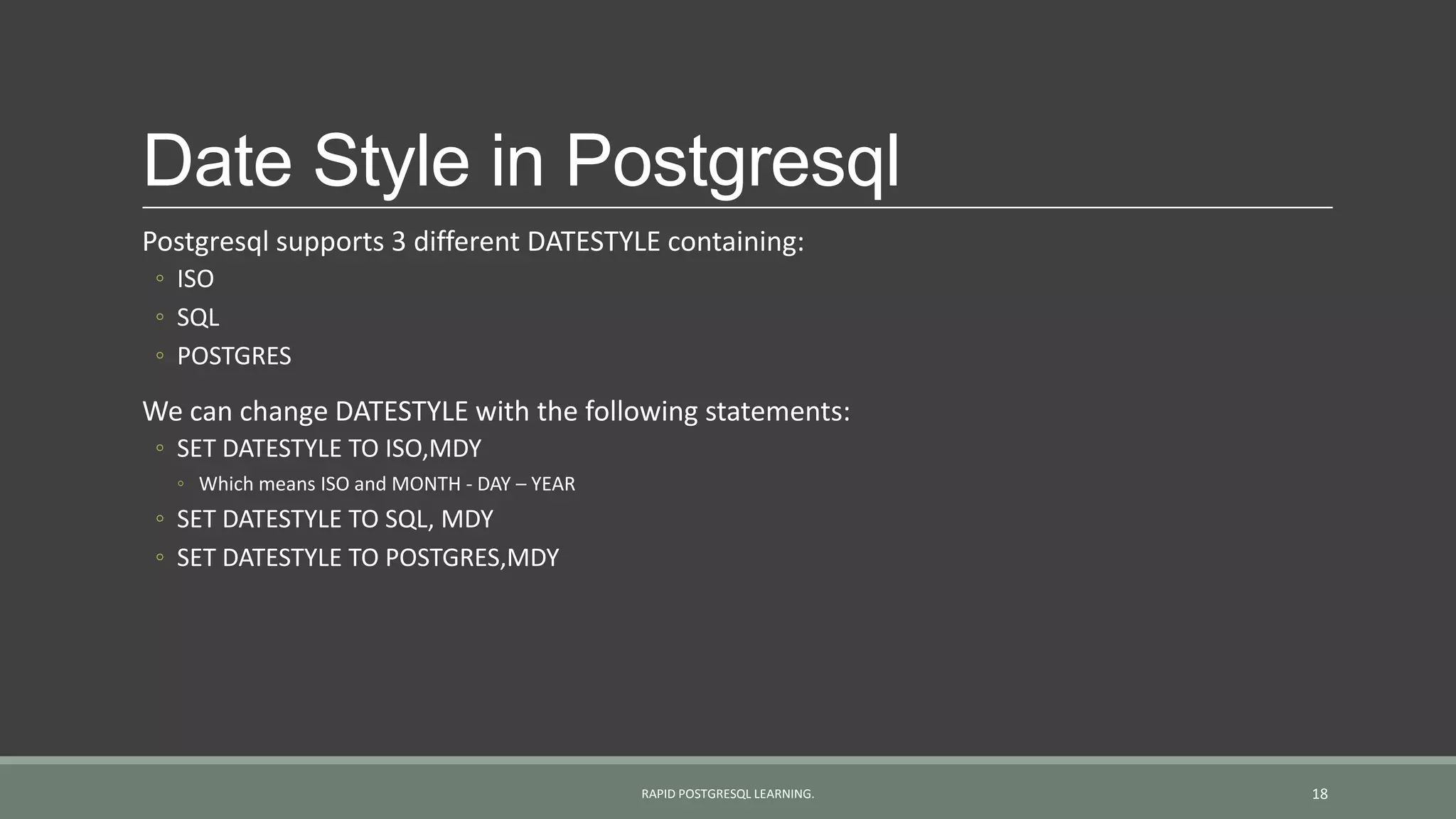 Date Style in Postgresql

Postgresql supports 3 different DATESTYLE containing:
◦ ISO
◦ SQL
◦ POSTGRES

We can change DATESTYLE with the following statements:
◦ SET DATESTYLE TO ISO,MDY
◦ Which means ISO and MONTH - DAY – YEAR
◦ SET DATESTYLE TO SQL, MDY
◦ SET DATESTYLE TO POSTGRES,MDY

RAPID POSTGRESQL LEARNING.

18